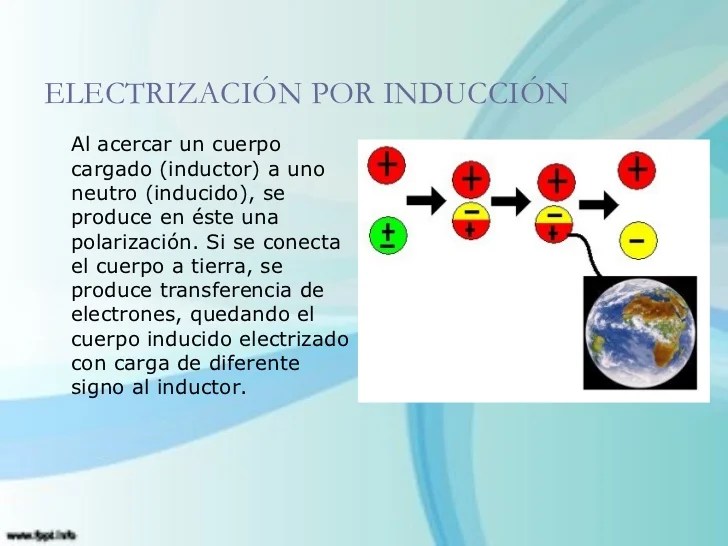 ELECTRIZACIÓN POR INDUCCIÓN

Al acercar un cuerpo cargado (inductor) a uno neutro (inducido), se produce en éste una polarización. Si se conecta el cuerpo a tierra, se produce transferencia de electrones, quedando el cuerpo inducido electrizado con carga de diferente signo al inductor.

+ ± + − + + − + + −

www.fppt.info